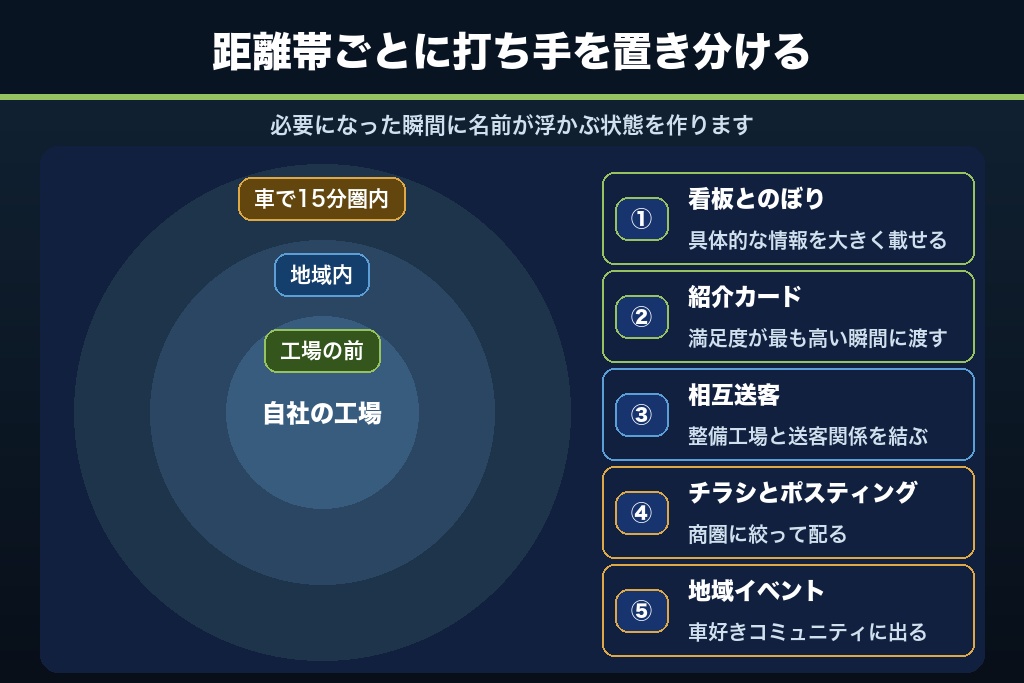 距離帯ごとに打ち手を置き分ける

必要になった瞬間に名前が浮かぶ状態を作ります

車で15分圏内

地域内

工場の前

自社の工場

① 看板とのぼり
具体的な情報を大きく載せる

② 紹介カード
満足度が最も高い瞬間に渡す

③ 相互送客
整備工場と送客関係を結ぶ

④ チラシとポスティング
商圏に絞って配る

⑤ 地域イベント
車好きコミュニティに出る